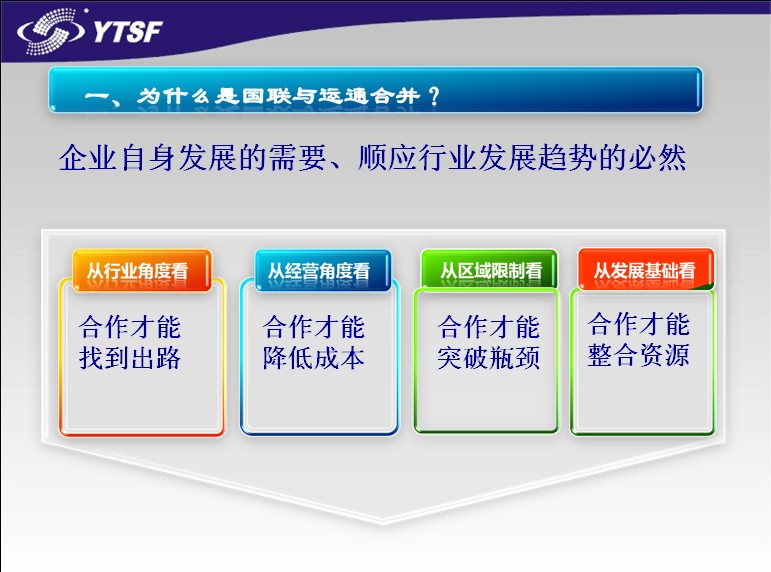 YTSF

一、为什么是国联与运通合并？

企业自身发展的需要、顺应行业发展趋势的必然

从行业角度看

合作才能找到出路

从经营角度看

合作才能降低成本

从区域限制看

合作才能突破瓶颈

从发展基础看

合作才能整合资源